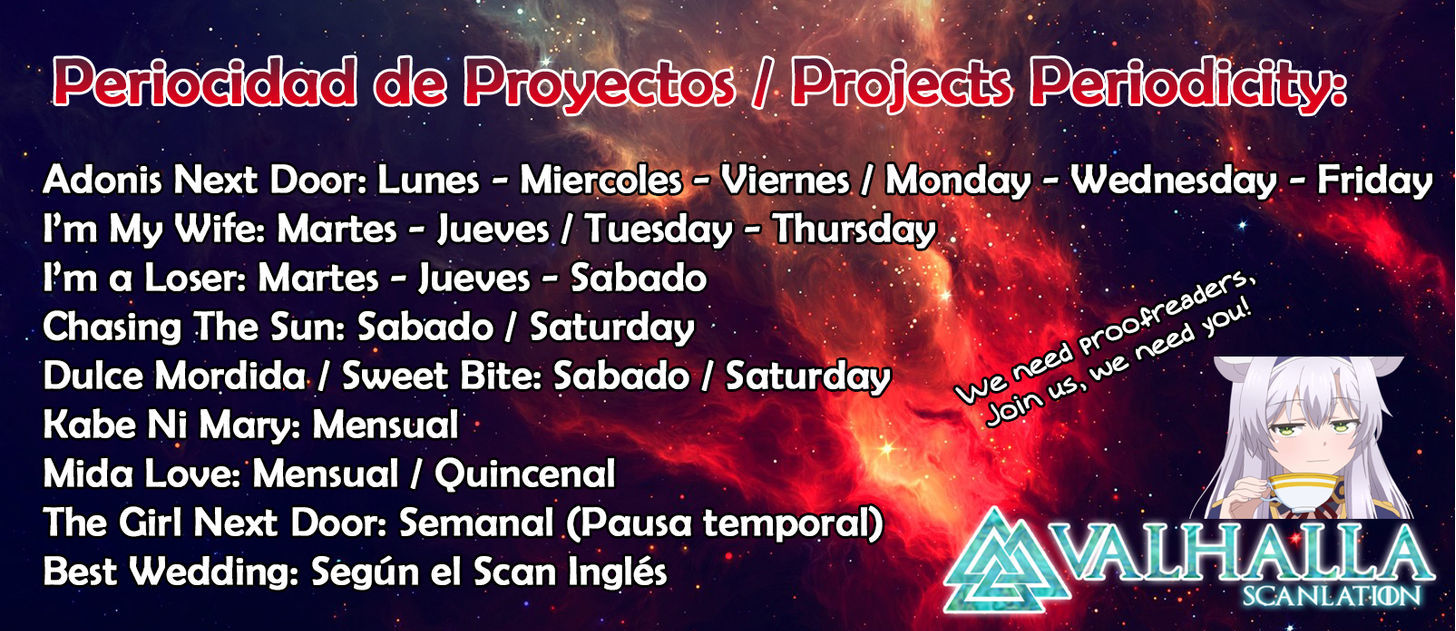 Periocidad de Proyectos / Projects Periodicity:

Adonis Next Door: Lunes - Miercoles - Viernes / Monday - Wednesday - Friday
I'm My Wife: Martes - Jueves / Tuesday - Thursday
I'm a Loser: Martes - Jueves - Sabado
Chasing The Sun: Sabado / Saturday
Dulce Mordida / Sweet Bite: Sabado / Saturday
Kabe Ni Mary: Mensual
Mida Love: Mensual / Quincenal
The Girl Next Door: Semanal (Pausa temporal)
Best Wedding: Según el Scan Inglés

We need proofreaders, Join us, we need you!

VALHALLA
SCANLATION